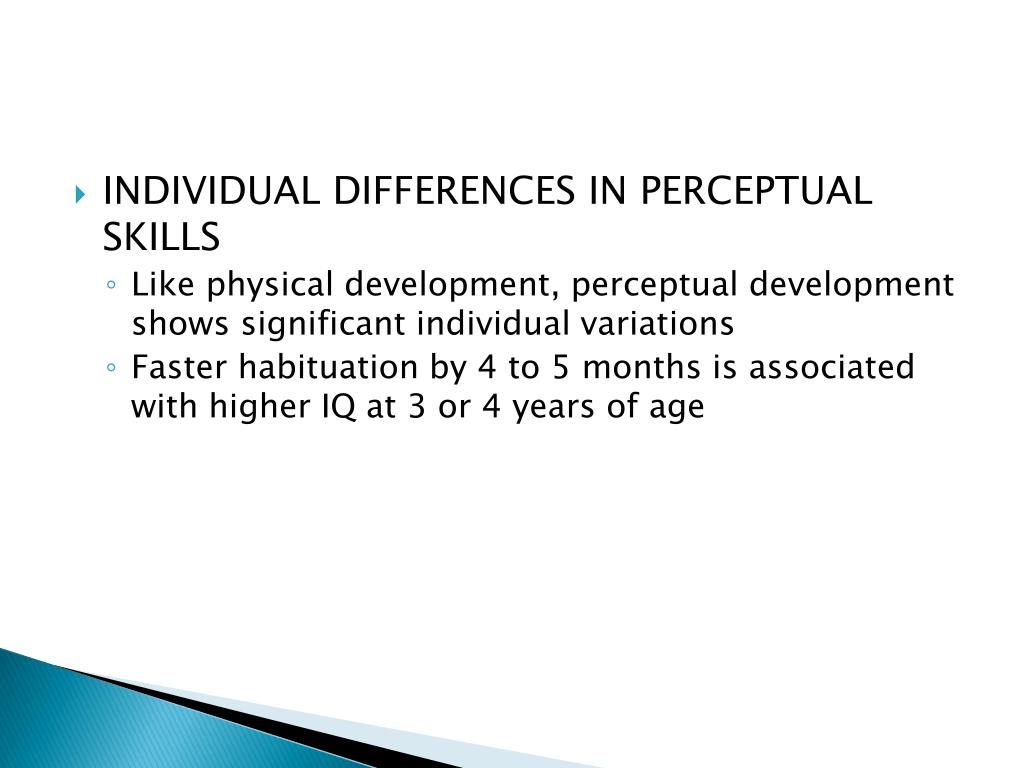 INDIVIDUAL DIFFERENCES IN PERCEPTUAL SKILLS

Like physical development, perceptual development shows significant individual variations

Faster habituation by 4 to 5 months is associated with higher IQ at 3 or 4 years of age